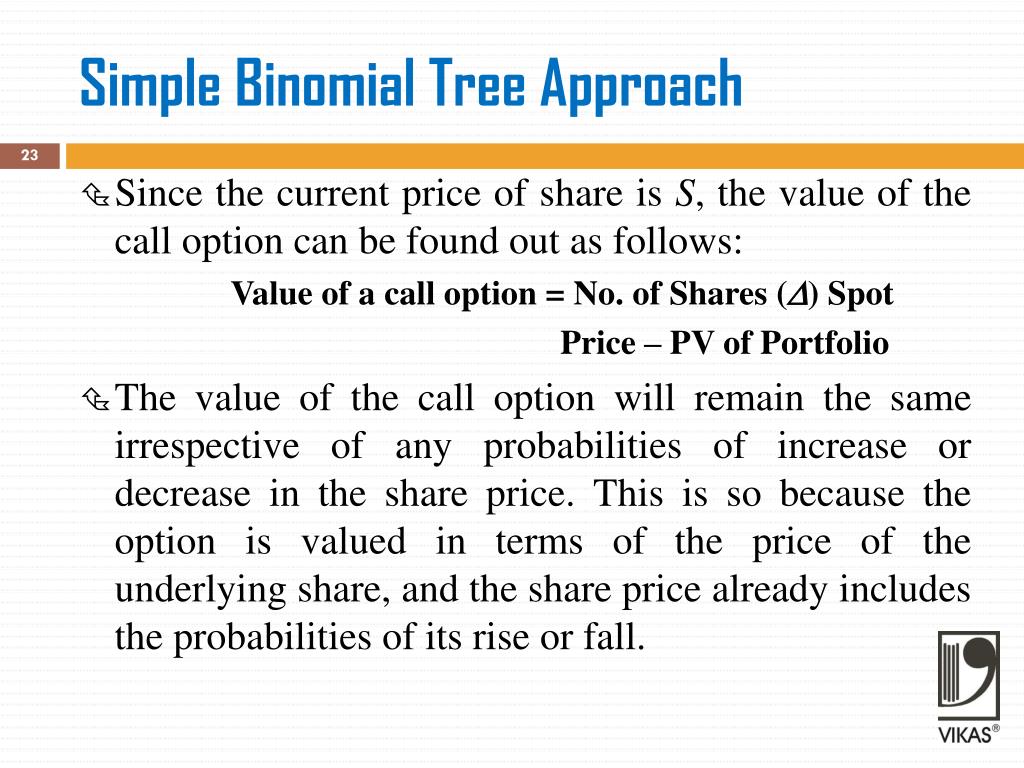 Simple Binomial Tree Approach

23

Since the current price of share is $S$, the value of the call option can be found out as follows:

Value of a call option = No. of Shares ($\Delta$) Spot Price – PV of Portfolio

The value of the call option will remain the same irrespective of any probabilities of increase or decrease in the share price. This is so because the option is valued in terms of the price of the underlying share, and the share price already includes the probabilities of its rise or fall.

VIKAS®